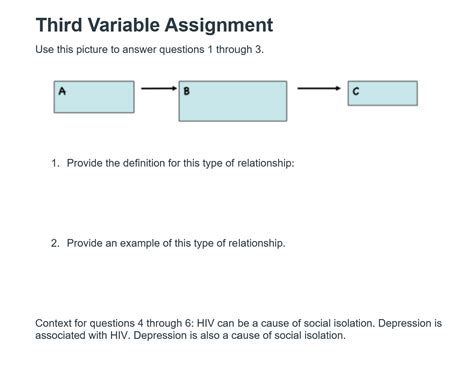 Third Variable Assignment

Use this picture to answer questions 1 through 3.

A

B

C

1. Provide the definition for this type of relationship:

2. Provide an example of this type of relationship.

Context for questions 4 through 6: HIV can be a cause of social isolation. Depression is associated with HIV. Depression is also a cause of social isolation.